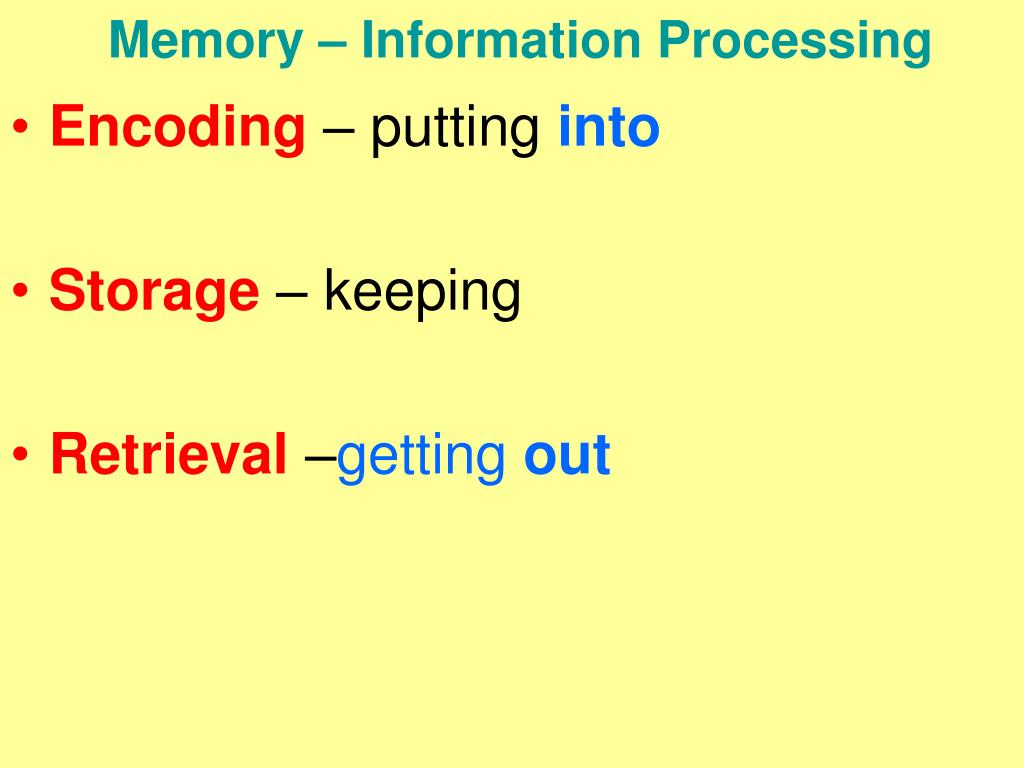 Memory – Information Processing

• Encoding – putting into

• Storage – keeping

• Retrieval –getting out